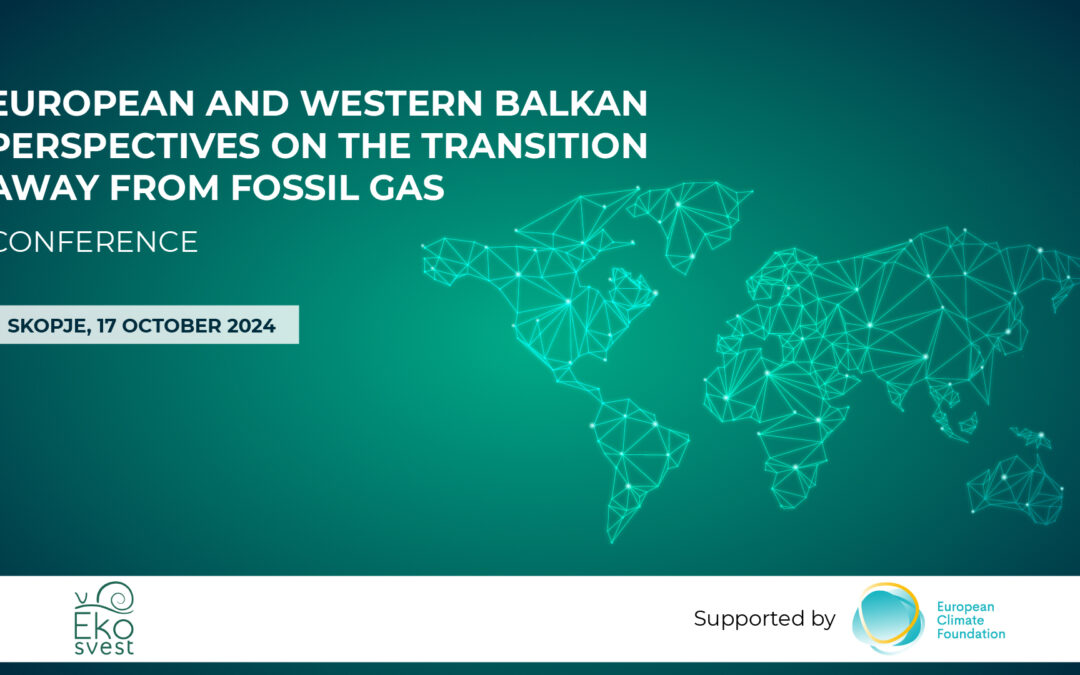 EUROPEAN AND WESTERN BALKAN PERSPECTIVES ON THE TRANSITION AWAY FROM FOSSIL GAS

CONFERENCE

SKOPJE, 17 OCTOBER 2024

Eko svest

Supported by

European Climate Foundation